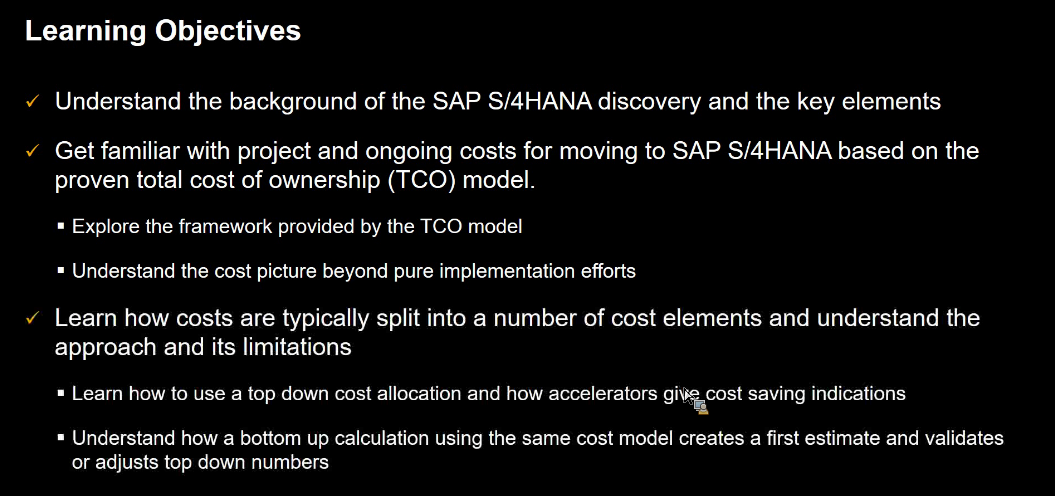 Learning Objectives

✓ Understand the background of the SAP S/4HANA discovery and the key elements

✓ Get familiar with project and ongoing costs for moving to SAP S/4HANA based on the proven total cost of ownership (TCO) model.

▪ Explore the framework provided by the TCO model

▪ Understand the cost picture beyond pure implementation efforts

✓ Learn how costs are typically split into a number of cost elements and understand the approach and its limitations

▪ Learn how to use a top down cost allocation and how accelerators give cost saving indications

▪ Understand how a bottom up calculation using the same cost model creates a first estimate and validates or adjusts top down numbers